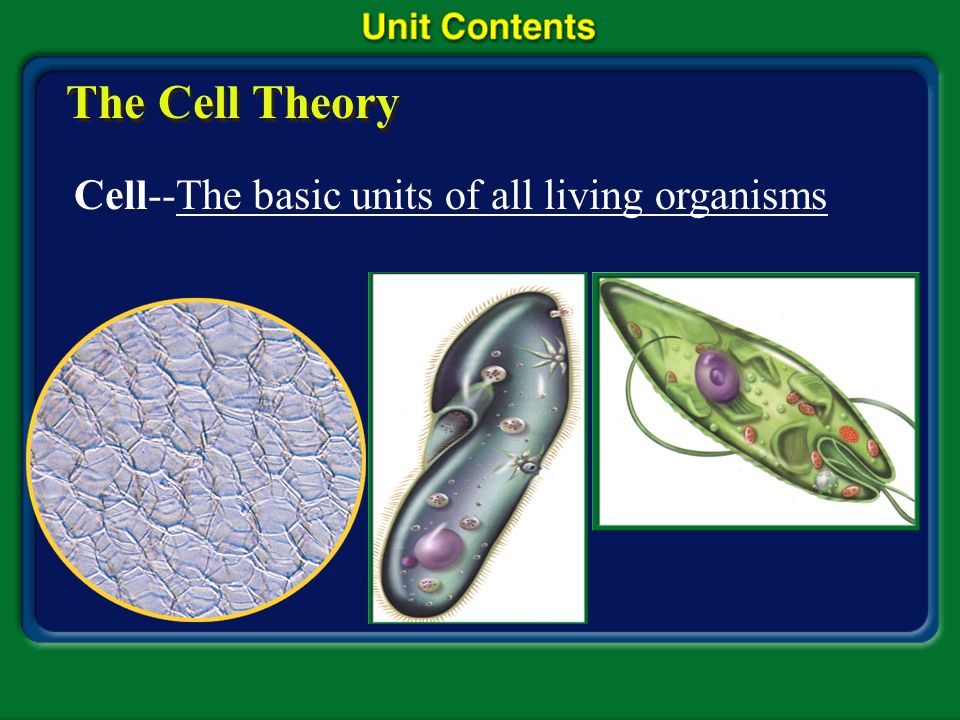 Unit Contents

The Cell Theory

Cell--The basic units of all living organisms